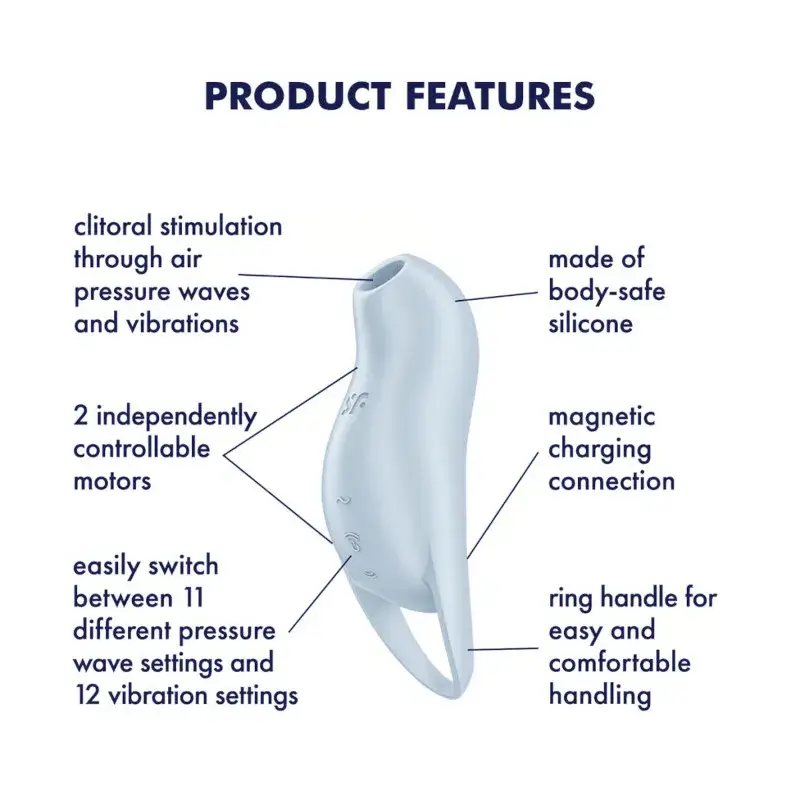 PRODUCT FEATURES

clitoral stimulation through air pressure waves and vibrations

2 independently controllable motors

easily switch between 11 different pressure wave settings and 12 vibration settings

made of body-safe silicone

magnetic charging connection

ring handle for easy and comfortable handling